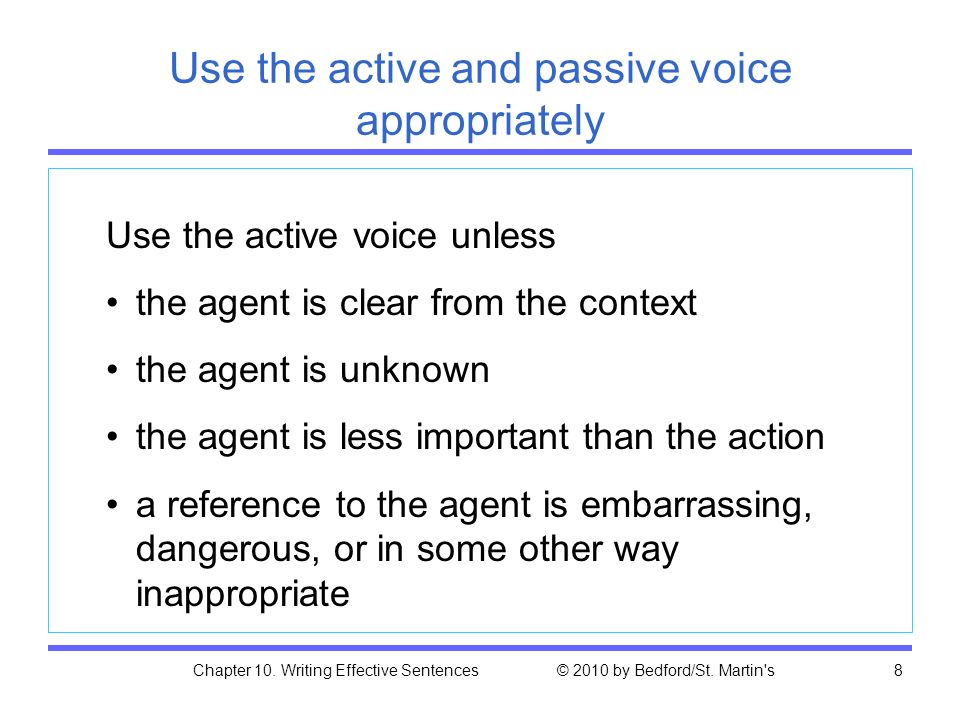 Use the active and passive voice appropriately

Use the active voice unless

• the agent is clear from the context

• the agent is unknown

• the agent is less important than the action

• a reference to the agent is embarrassing, dangerous, or in some other way inappropriate

Chapter 10. Writing Effective Sentences © 2010 by Bedford/St. Martin's 8